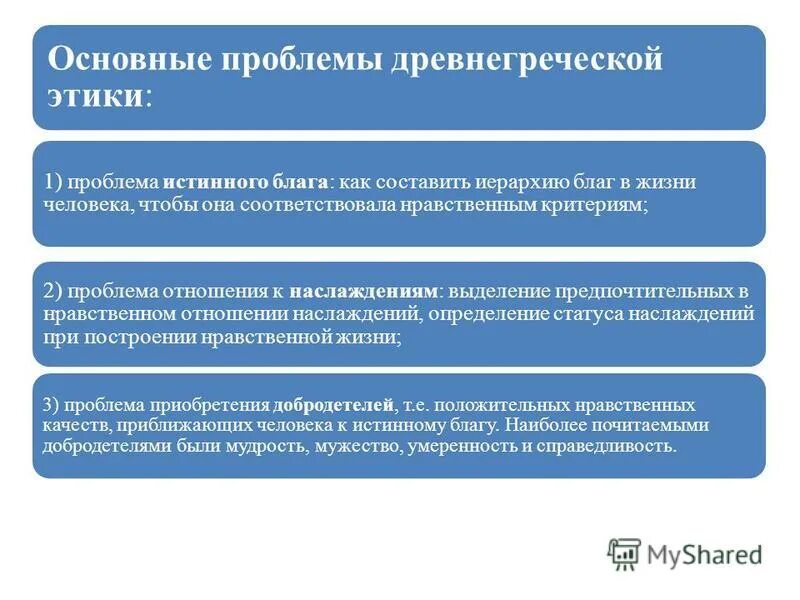 Основные проблемы древнегреческой этики:

1) проблема истинного блага: как составить иерархию благ в жизни человека, чтобы она соответствовала нравственным критериям;

2) проблема отношения к наслаждениям: выделение предпочтительных в нравственном отношении наслаждений, определение статуса наслаждений при построении нравственной жизни;

3) проблема приобретения добродетелей, т.е. положительных нравственных качеств, приближающих человека к истинному благу. Наиболее почитаемыми добродетелями были мудрость, мужество, умеренность и справедливость.

MyShared